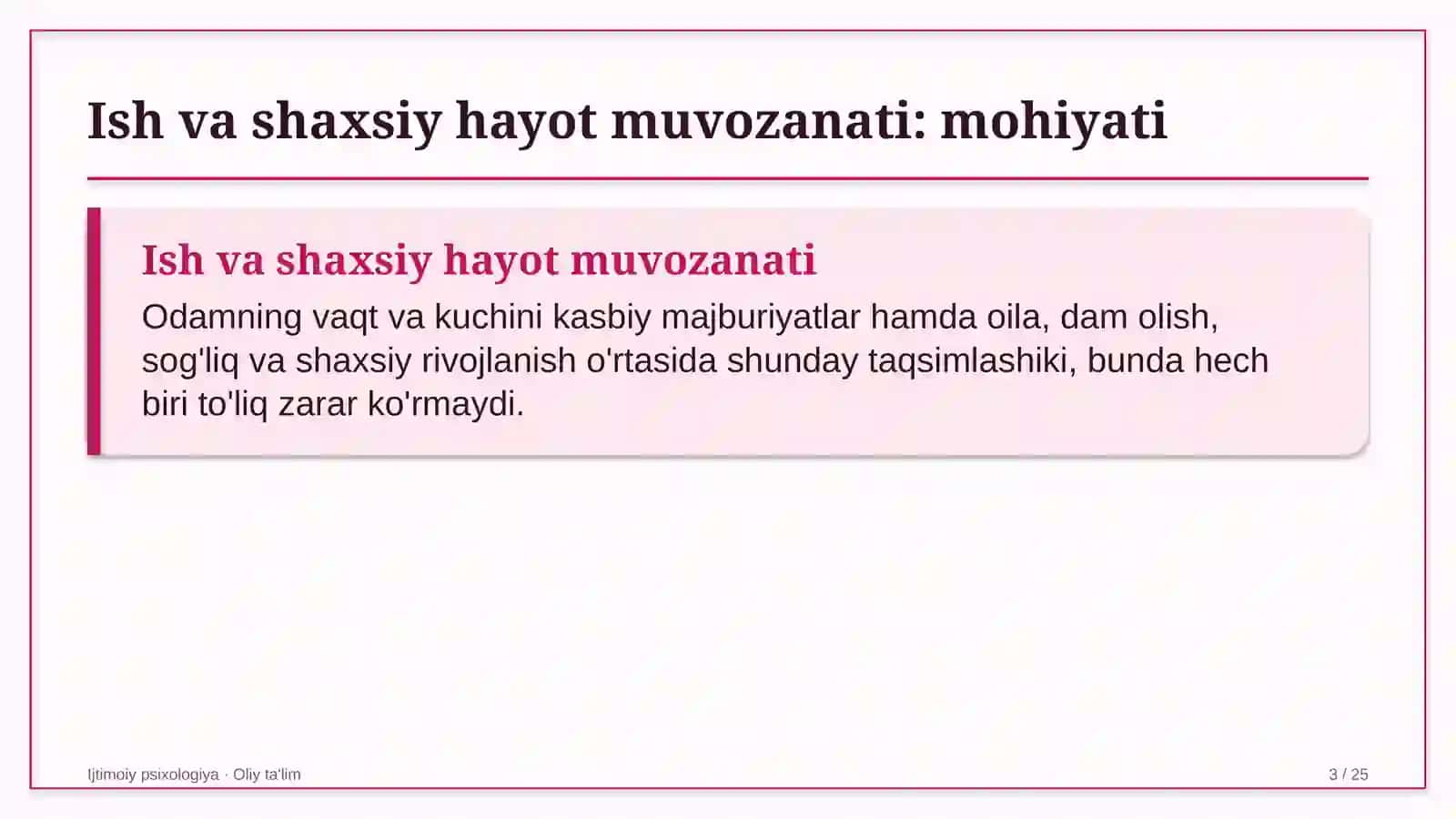 Ish va shaxsiy hayot muvozanati: mohiyati

Ish va shaxsiy hayot muvozanati

Odamning vaqt va kuchini kasbiy majburiyatlar hamda oila, dam olish, sog'liq va shaxsiy rivojlanish o'rtasida shunday taqsimlashiki, bunda hech biri to'liq zarar ko'rmaydi.

Ijtimoiy psixologiya · Oliy ta'lim

3 / 25